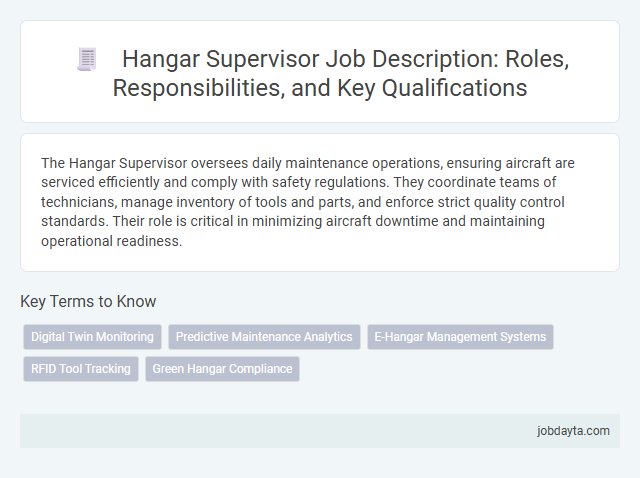 Hangar Supervisor Job Description: Roles, Responsibilities, and Key Qualifications

The Hangar Supervisor oversees daily maintenance operations, ensuring aircraft are serviced efficiently and comply with safety regulations. They coordinate teams of technicians, manage inventory of tools and parts, and enforce strict quality control standards. Their role is critical in minimizing aircraft downtime and maintaining operational readiness.

Key Terms to Know

Digital Twin Monitoring
Predictive Maintenance Analytics
E-Hangar Management Systems
RFID Tool Tracking
Green Hangar Compliance

jobdayta.com